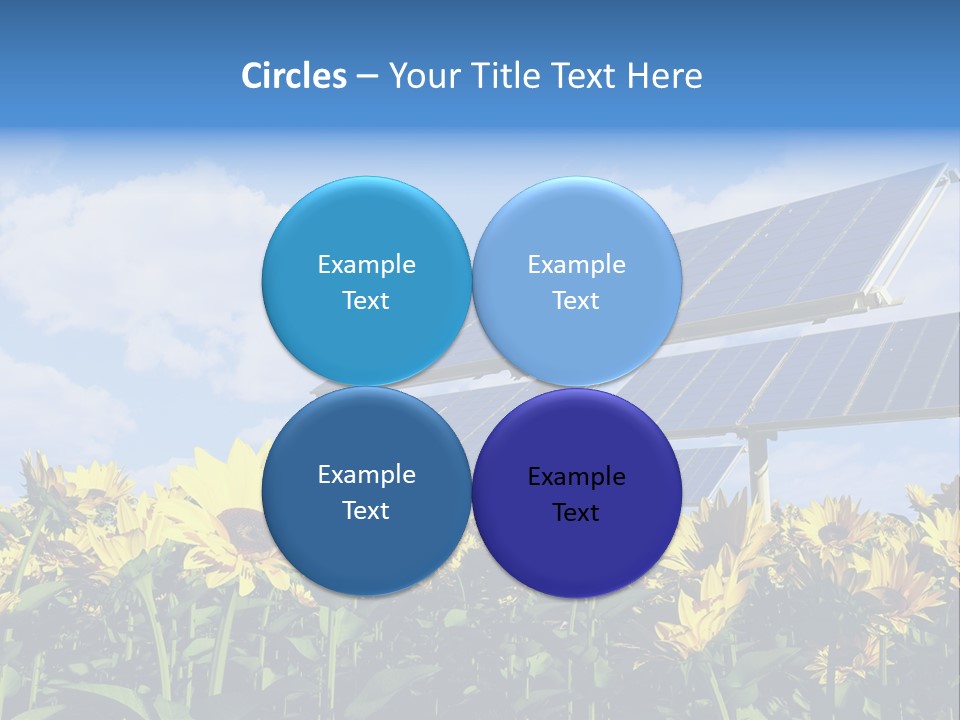 Circles – Your Title Text Here

Example Text

Example Text

Example Text

Example Text